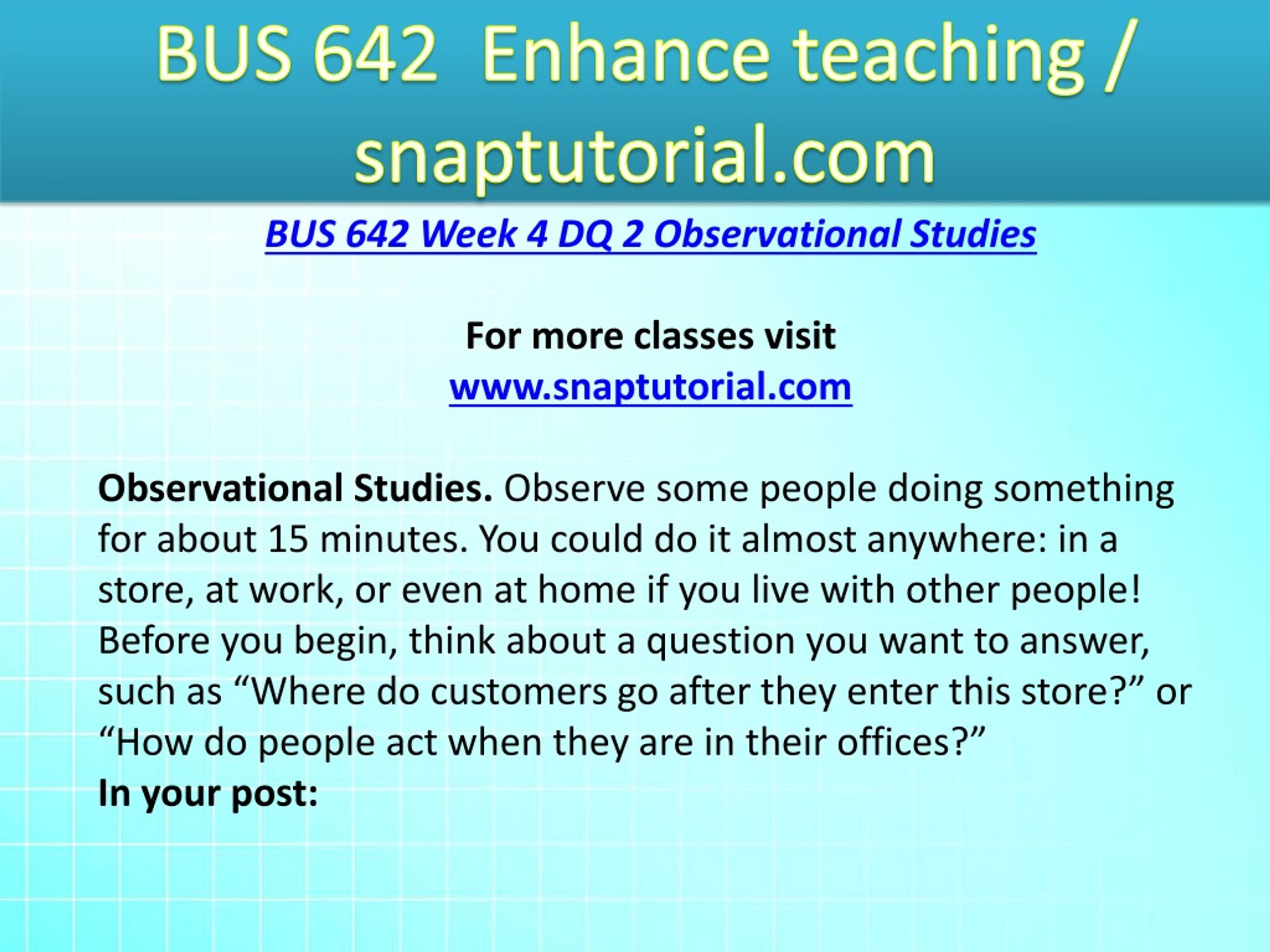 BUS 642 Enhance teaching / snaptutorial.com

BUS 642 Week 4 DQ 2 Observational Studies

For more classes visit
www.snaptutorial.com

Observational Studies. Observe some people doing something for about 15 minutes. You could do it almost anywhere: in a store, at work, or even at home if you live with other people! Before you begin, think about a question you want to answer, such as “Where do customers go after they enter this store?” or “How do people act when they are in their offices?”
In your post: